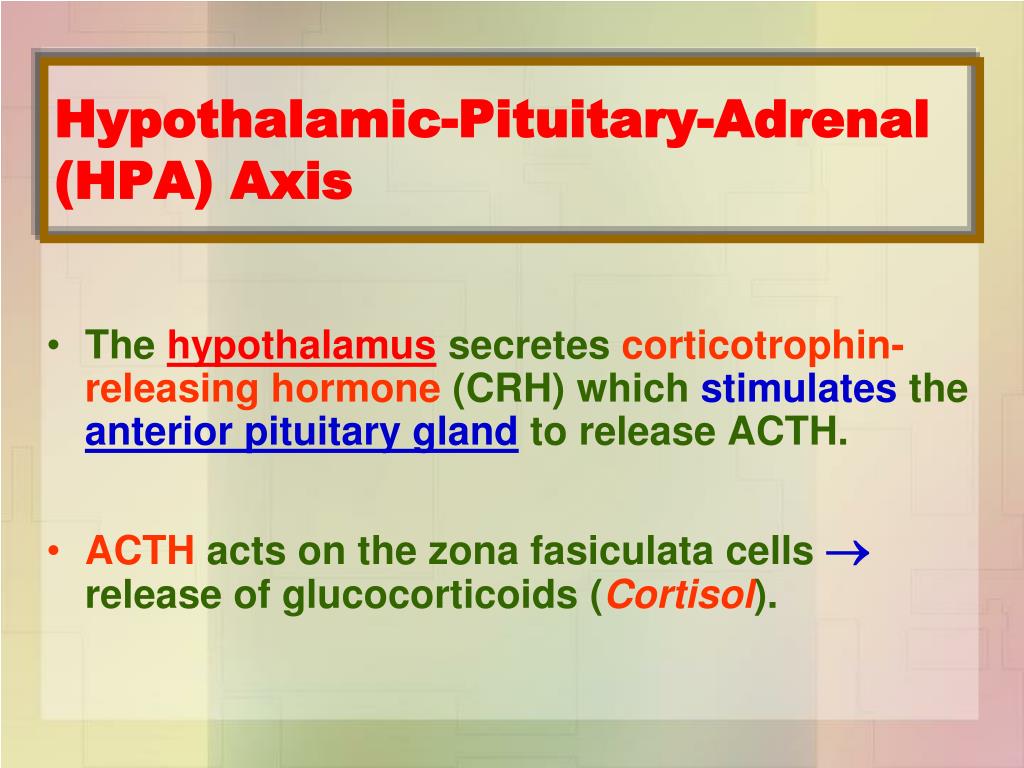 Hypothalamic-Pituitary-Adrenal (HPA) Axis

• The hypothalamus secretes corticotrophin-releasing hormone (CRH) which stimulates the anterior pituitary gland to release ACTH.

• ACTH acts on the zona fasiculata cells $\rightarrow$ release of glucocorticoids (Cortisol).